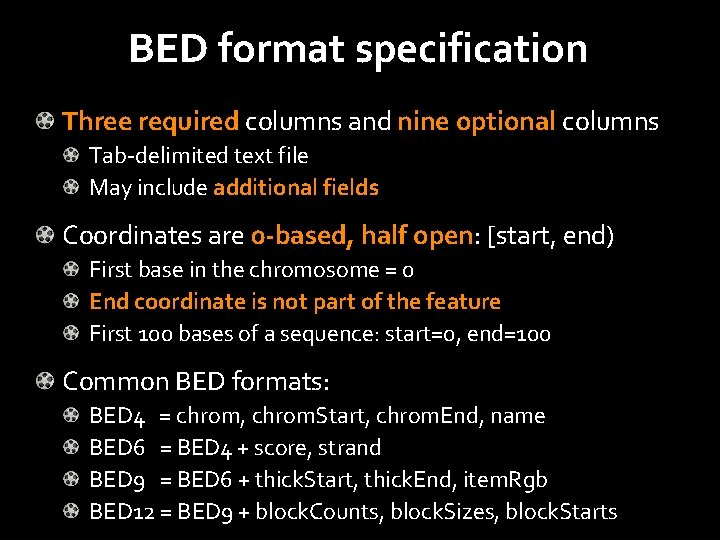 BED format specification

Three required columns and nine optional columns

Tab-delimited text file

May include additional fields

Coordinates are 0-based, half open: [start, end)

First base in the chromosome = 0

End coordinate is not part of the feature

First 100 bases of a sequence: start=0, end=100

Common BED formats:

BED4 = chrom, chromStart, chromEnd, name

BED6 = BED4 + score, strand

BED9 = BED6 + thickStart, thickEnd, itemRgb

BED12 = BED9 + blockCounts, blockSizes, blockStarts